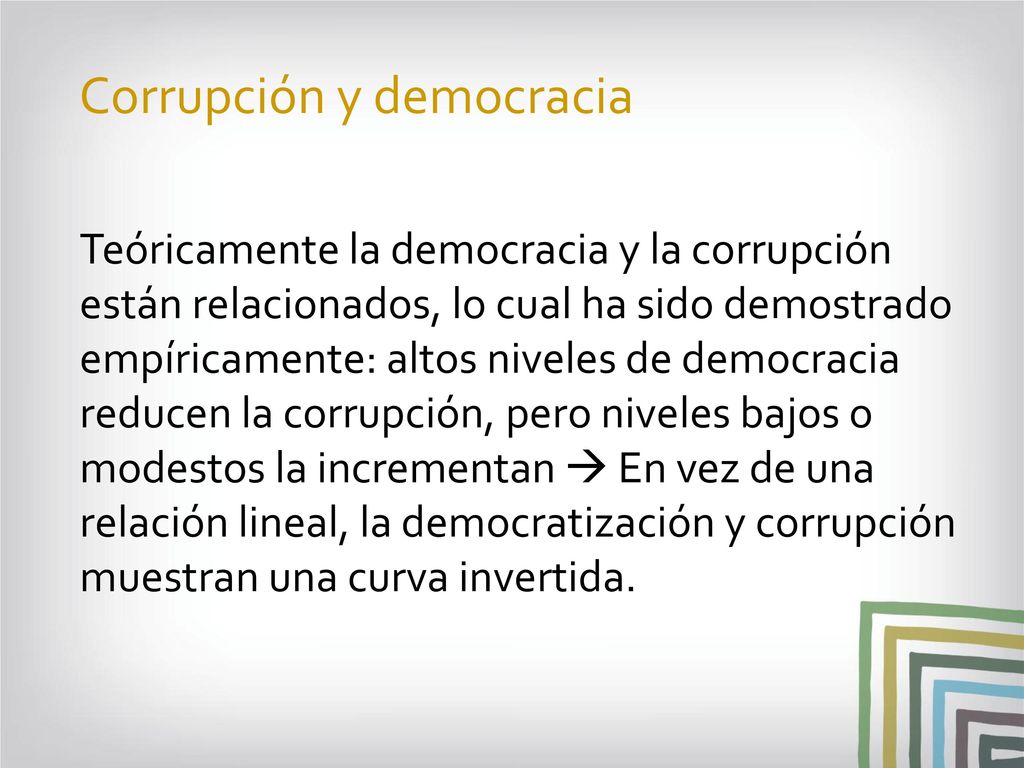 Corrupción y democracia

Teóricamente la democracia y la corrupción están relacionados, lo cual ha sido demostrado empíricamente: altos niveles de democracia reducen la corrupción, pero niveles bajos o modestos la incrementan → En vez de una relación lineal, la democratización y corrupción muestran una curva invertida.